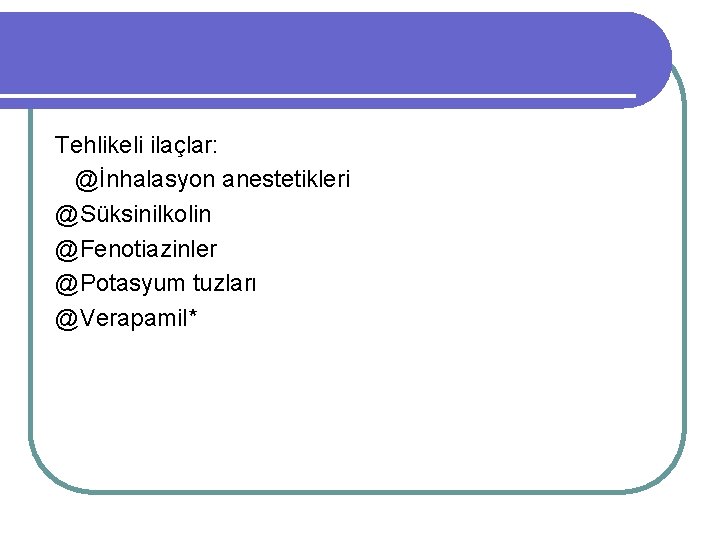 Tehlikeli ilaçlar:
@İnhalasyon anestetikleri
@Süksinilkolin
@Fenotiazinler
@Potasyum tuzları
@Verapamil*